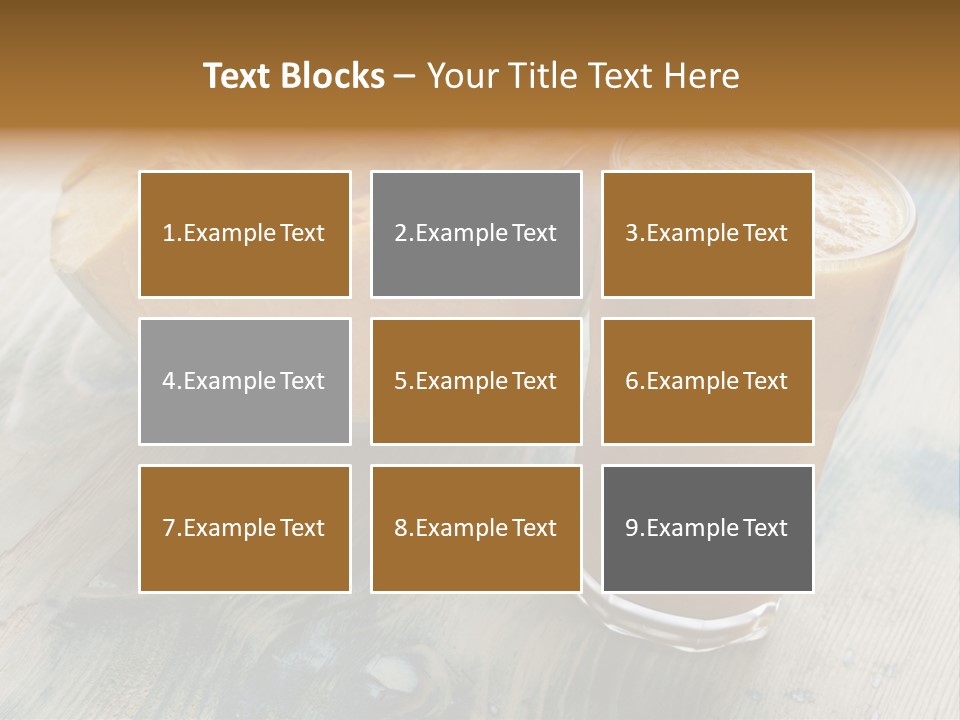 Text Blocks – Your Title Text Here

1.Example Text

2.Example Text

3.Example Text

4.Example Text

5.Example Text

6.Example Text

7.Example Text

8.Example Text

9.Example Text